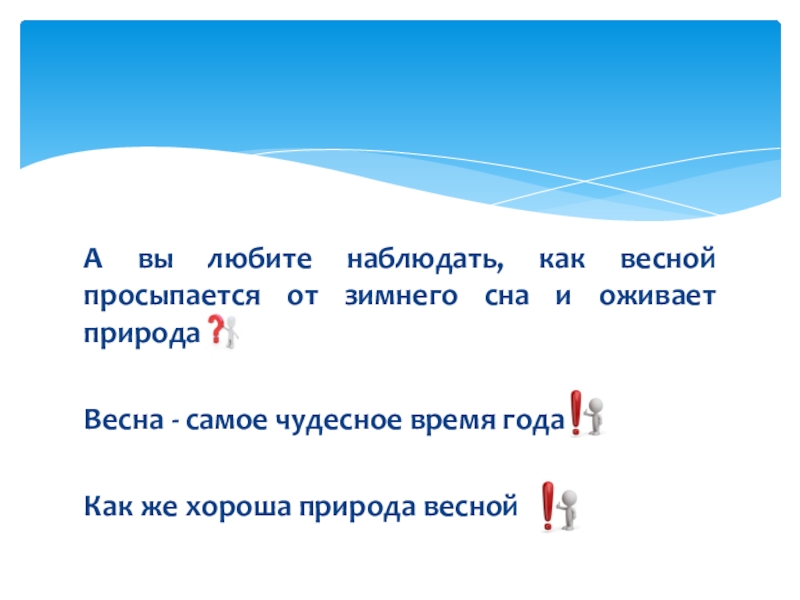 А вы любите наблюдать, как весной просыпается от зимнего сна и оживает природа?

Весна - самое чудесное время года!

Как же хороша природа весной !